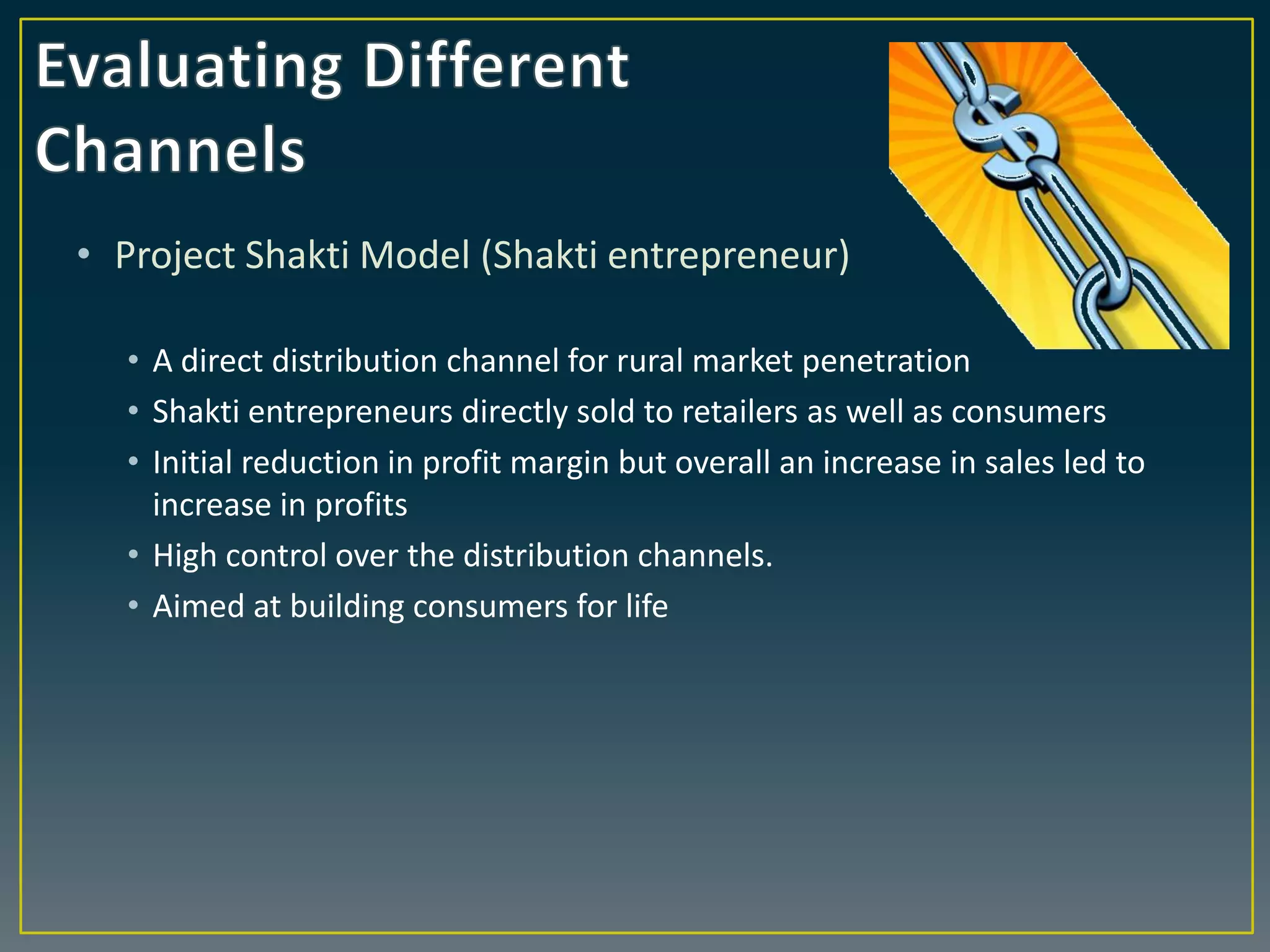 Evaluating Different Channels

• Project Shakti Model (Shakti entrepreneur)

• A direct distribution channel for rural market penetration
• Shakti entrepreneurs directly sold to retailers as well as consumers
• Initial reduction in profit margin but overall an increase in sales led to increase in profits
• High control over the distribution channels.
• Aimed at building consumers for life